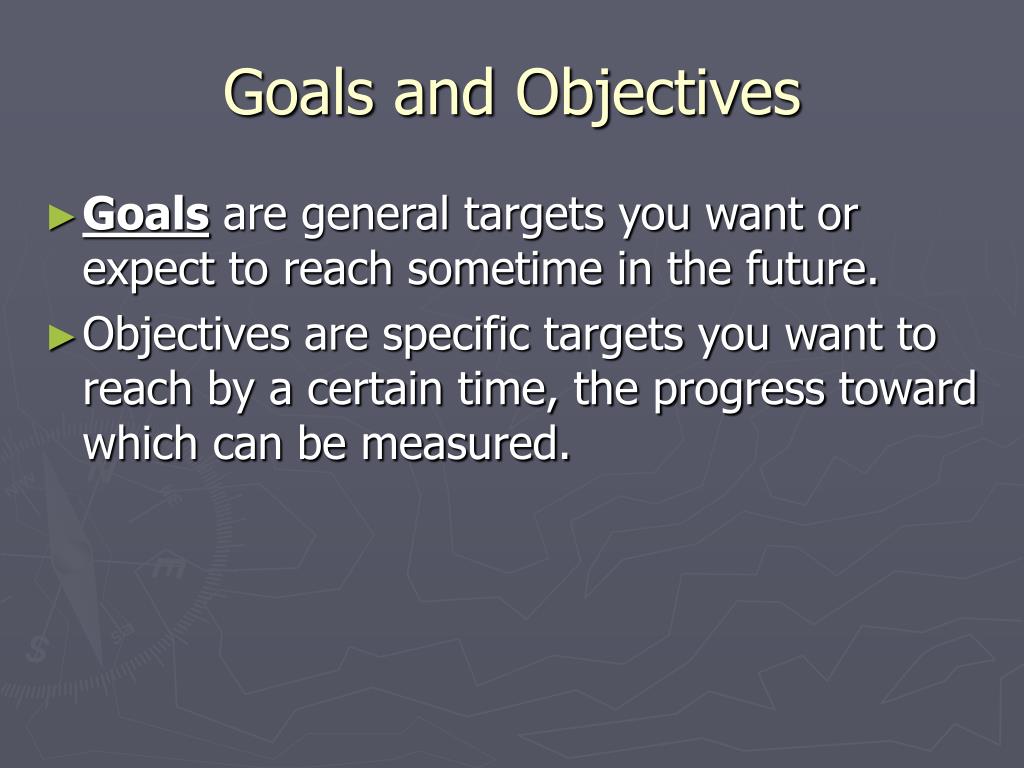 Goals and Objectives

► Goals are general targets you want or expect to reach sometime in the future.

► Objectives are specific targets you want to reach by a certain time, the progress toward which can be measured.